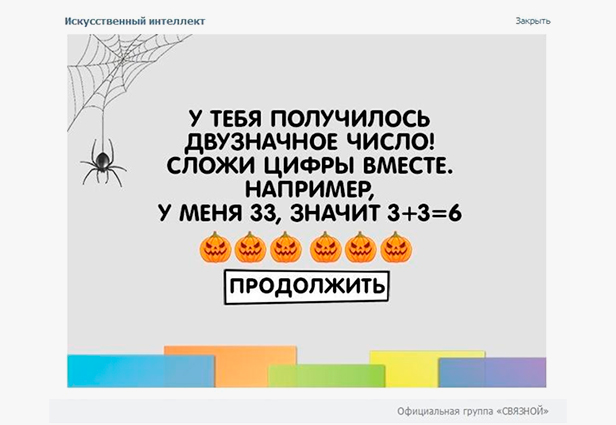 Искусственный интеллект

Закрыть

У ТЕБЯ ПОЛУЧИЛОСЬ ДВУЗНАЧНОЕ ЧИСЛО! СЛОЖИ ЦИФРЫ ВМЕСТЕ. НАПРИМЕР, У МЕНЯ 33, ЗНАЧИТ $3+3=6$

ПРОДОЛЖИТЬ

Официальная группа «СВЯЗНОЙ»